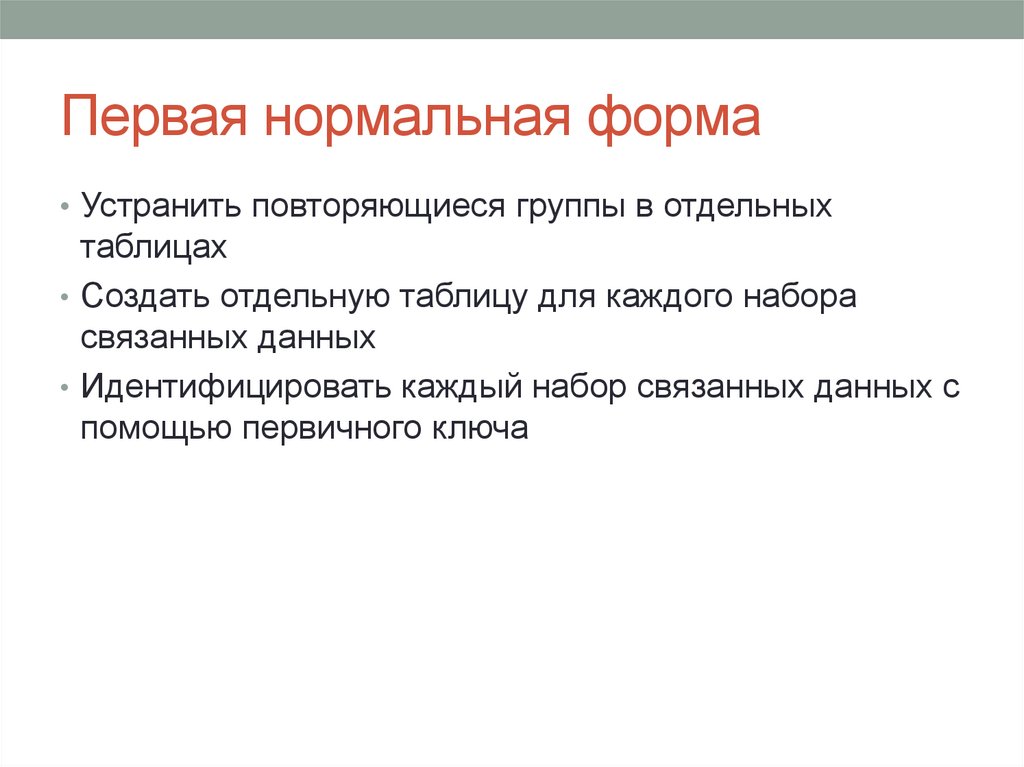 Первая нормальная форма

• Устранить повторяющиеся группы в отдельных таблицах

• Создать отдельную таблицу для каждого набора связанных данных

• Идентифицировать каждый набор связанных данных с помощью первичного ключа